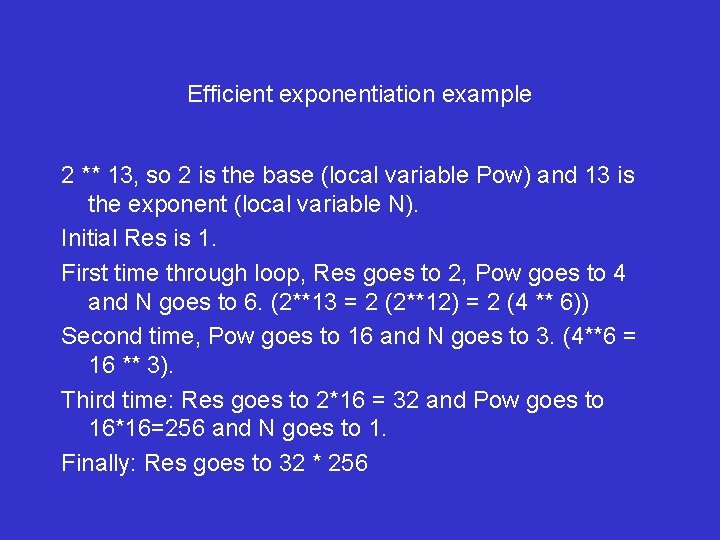 Efficient exponentiation example

2 ** 13, so 2 is the base (local variable Pow) and 13 is the exponent (local variable N).

Initial Res is 1.

First time through loop, Res goes to 2, Pow goes to 4 and N goes to 6. (2**13 = 2 (2**12) = 2 (4 ** 6))

Second time, Pow goes to 16 and N goes to 3. (4**6 = 16 ** 3).

Third time: Res goes to 2*16 = 32 and Pow goes to 16*16=256 and N goes to 1.

Finally: Res goes to 32 * 256